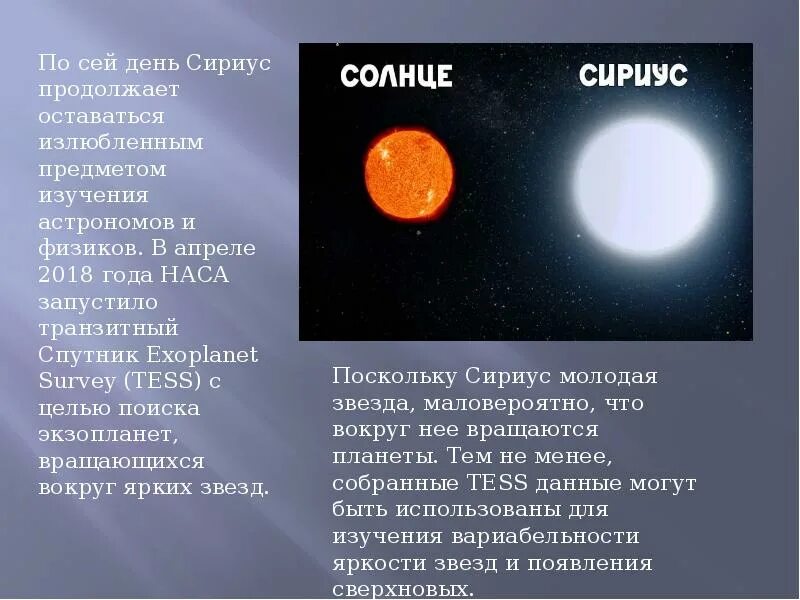 По сей день Сириус продолжает оставаться излюбленным предметом изучения астрономов и физиков. В апреле 2018 года НАСА запустило транзитный Спутник Exoplanet Survey (TESS) с целью поиска экзопланет, вращающихся вокруг ярких звезд.

СОЛНЦЕ

СИРИУС

Поскольку Сириус молодая звезда, маловероятно, что вокруг нее вращаются планеты. Тем не менее, собранные TESS данные могут быть использованы для изучения вариабельности яркости звезд и появления сверхновых.